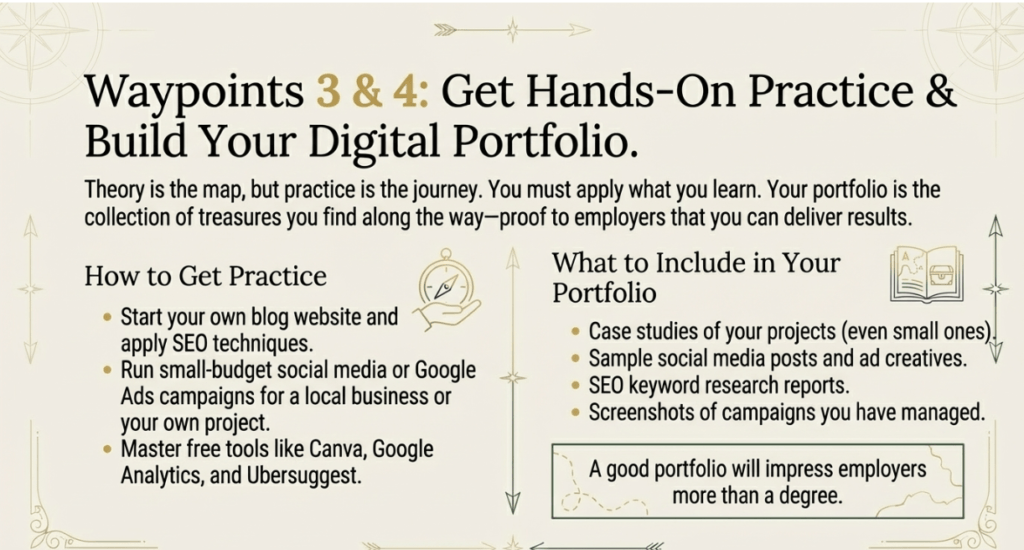 Waypoints 3 & 4: Get Hands-On Practice & Build Your Digital Portfolio.

Theory is the map, but practice is the journey. You must apply what you learn. Your portfolio is the collection of treasures you find along the way—proof to employers that you can deliver results.

How to Get Practice

- Start your own blog website and apply SEO techniques.
- Run small-budget social media or Google Ads campaigns for a local business or your own project.
- Master free tools like Canva, Google Analytics, and Ubersuggest.

What to Include in Your Portfolio

- Case studies of your projects (even small ones).
- Sample social media posts and ad creatives.
- SEO keyword research reports.
- Screenshots of campaigns you have managed.

A good portfolio will impress employers more than a degree.